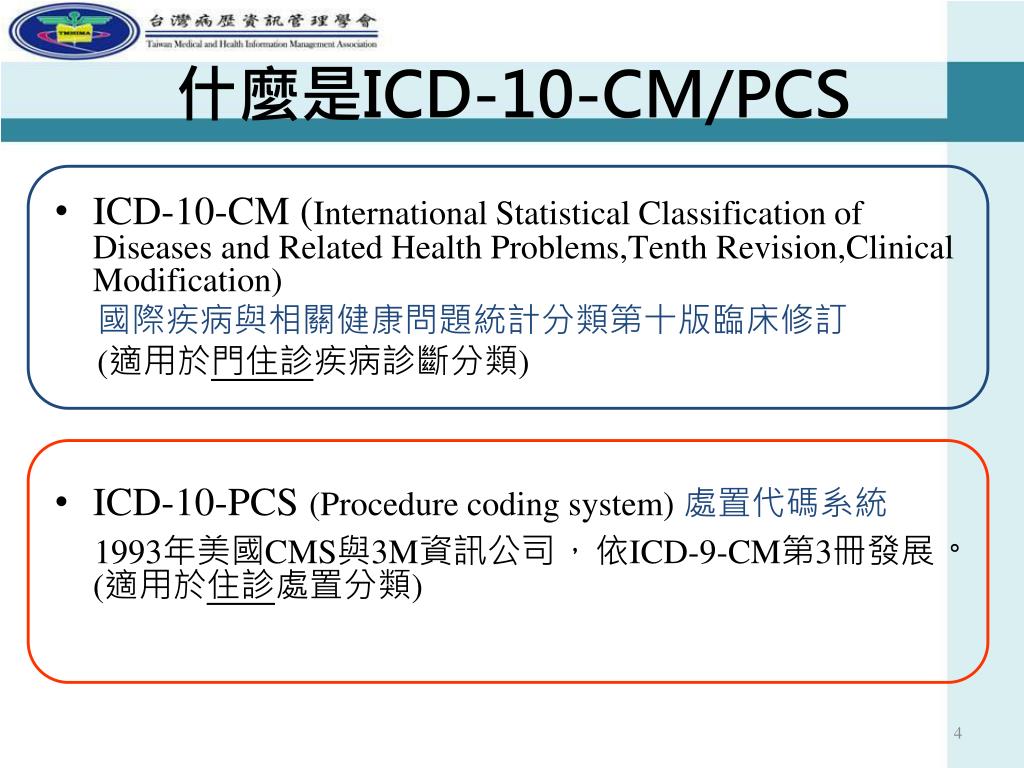 TMHIMA
台灣病歷資訊管理學會
Taiwan Medical and Health Information Management Association

什麼是ICD-10-CM/PCS

• ICD-10-CM (International Statistical Classification of Diseases and Related Health Problems,Tenth Revision,Clinical Modification)
國際疾病與相關健康問題統計分類第十版臨床修訂
(適用於門住診疾病診斷分類)

• ICD-10-PCS (Procedure coding system) 處置代碼系統
1993年美國CMS與3M資訊公司，依ICD-9-CM第3冊發展。
(適用於住診處置分類)

4